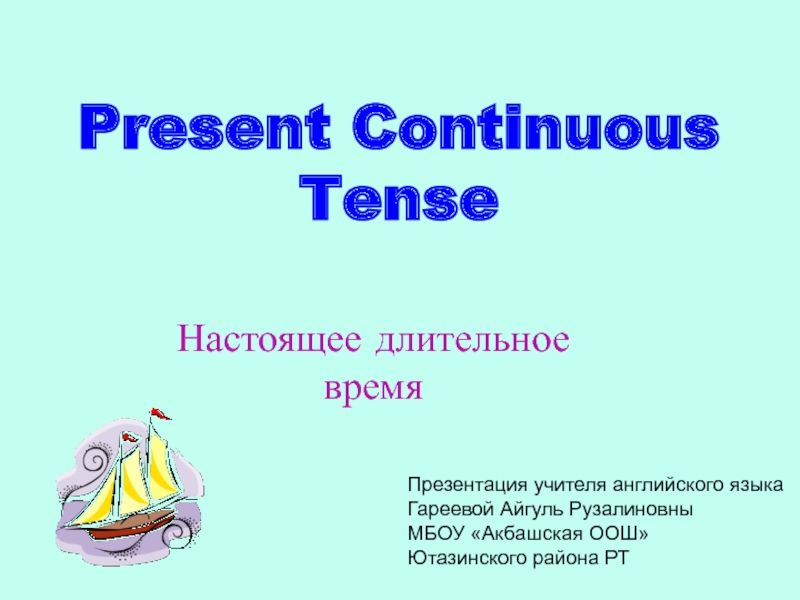 Present Continuous Tense

Настоящее длительное время

Презентация учителя английского языка
Гареевой Айгуль Рузалиновны
МБОУ «Акбашская ООШ»
Ютазинского района РТ